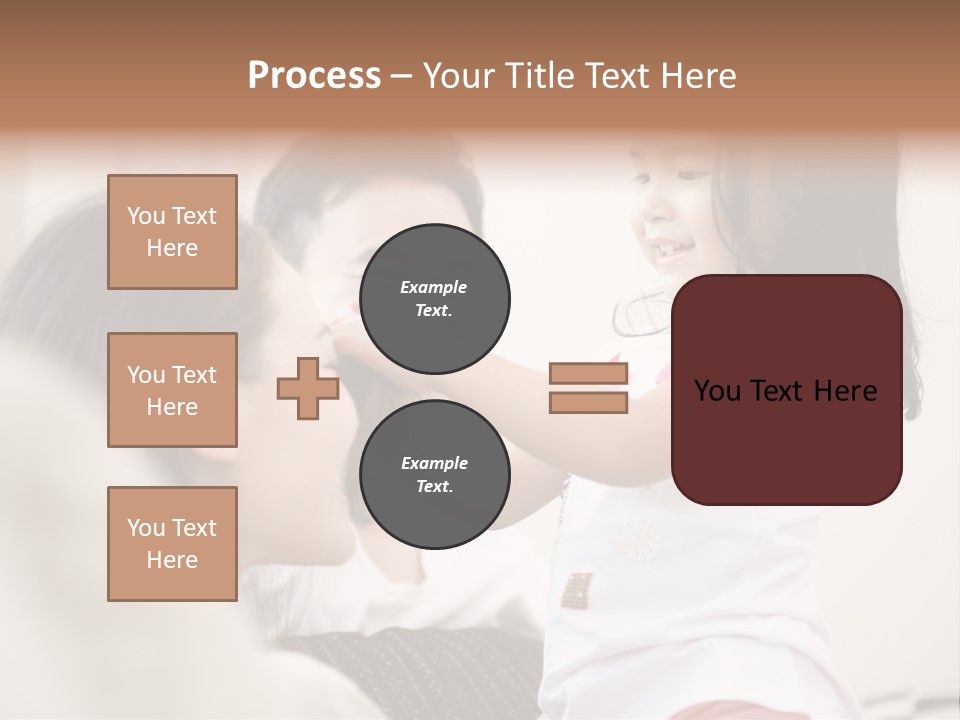 Process – Your Title Text Here

You Text Here

You Text Here

You Text Here

Example Text.

Example Text.

You Text Here